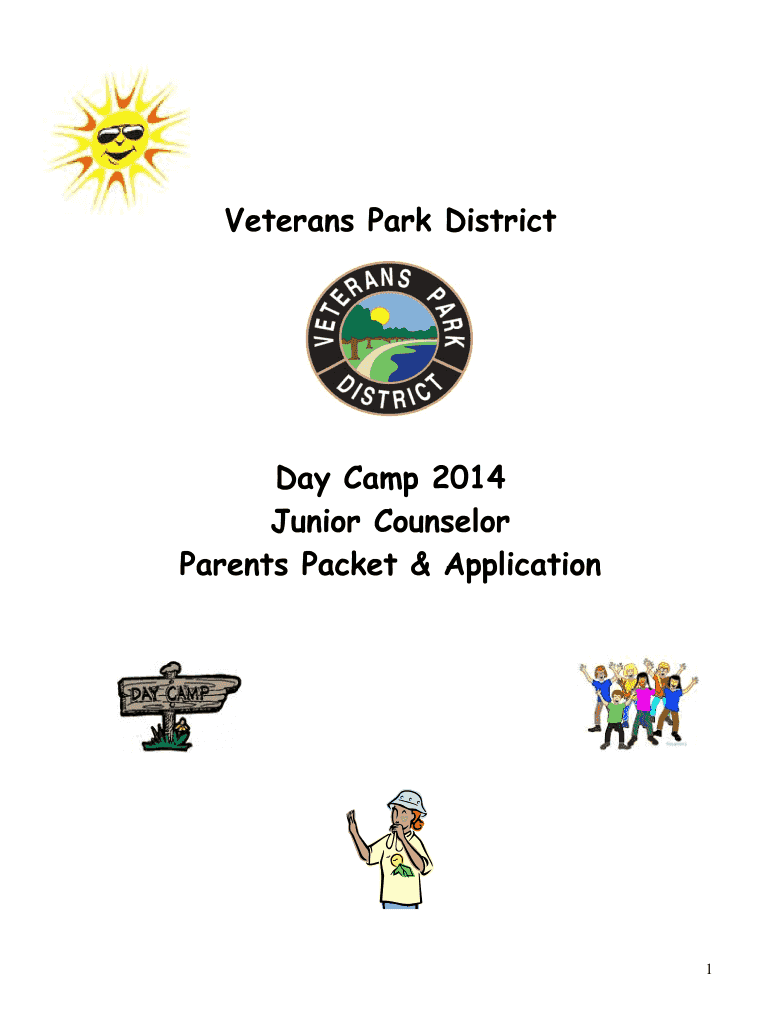 Veterans Park District

VETERANS PARK DISTRICT

Day Camp 2014
Junior Counselor
Parents Packet & Application

DAY CAMP

1